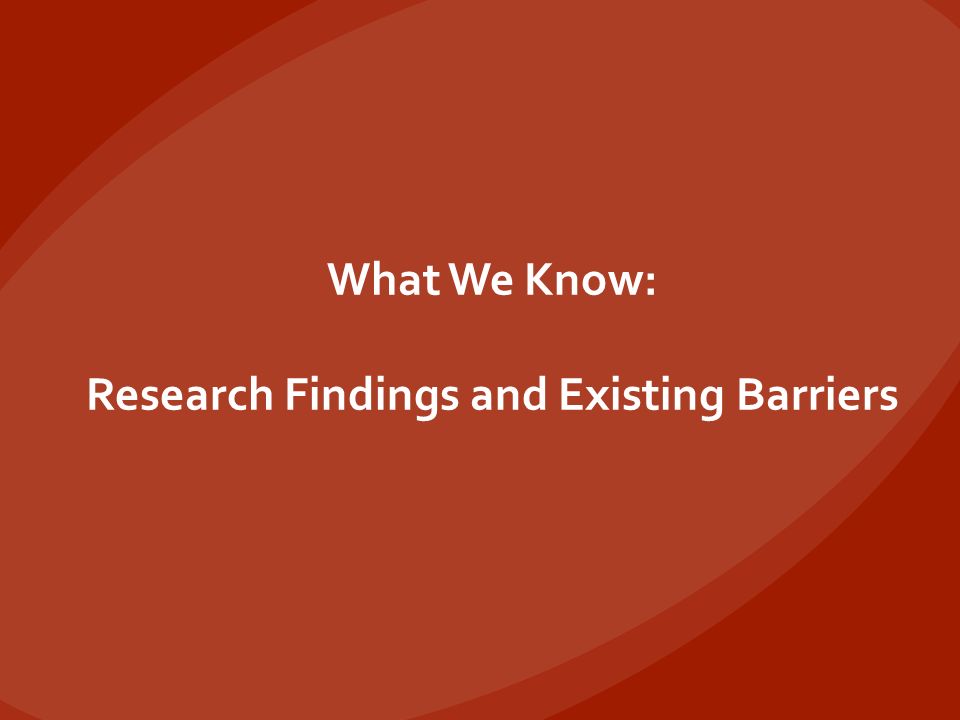 What We Know:

Research Findings and Existing Barriers